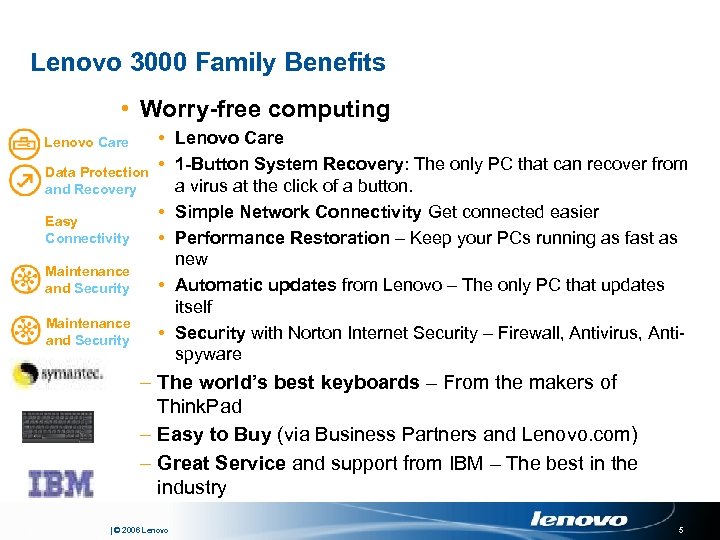 Lenovo 3000 Family Benefits

Lenovo Care

Data Protection and Recovery

Easy Connectivity

Maintenance and Security

Maintenance and Security

symantec.

IBM

• Worry-free computing

• Lenovo Care

• 1-Button System Recovery: The only PC that can recover from a virus at the click of a button.

• Simple Network Connectivity Get connected easier

• Performance Restoration – Keep your PCs running as fast as new

• Automatic updates from Lenovo – The only PC that updates itself

• Security with Norton Internet Security – Firewall, Antivirus, Anti-spyware

– The world's best keyboards – From the makers of ThinkPad

– Easy to Buy (via Business Partners and Lenovo.com)

– Great Service and support from IBM – The best in the industry

| © 2006 Lenovo

lenovo

5